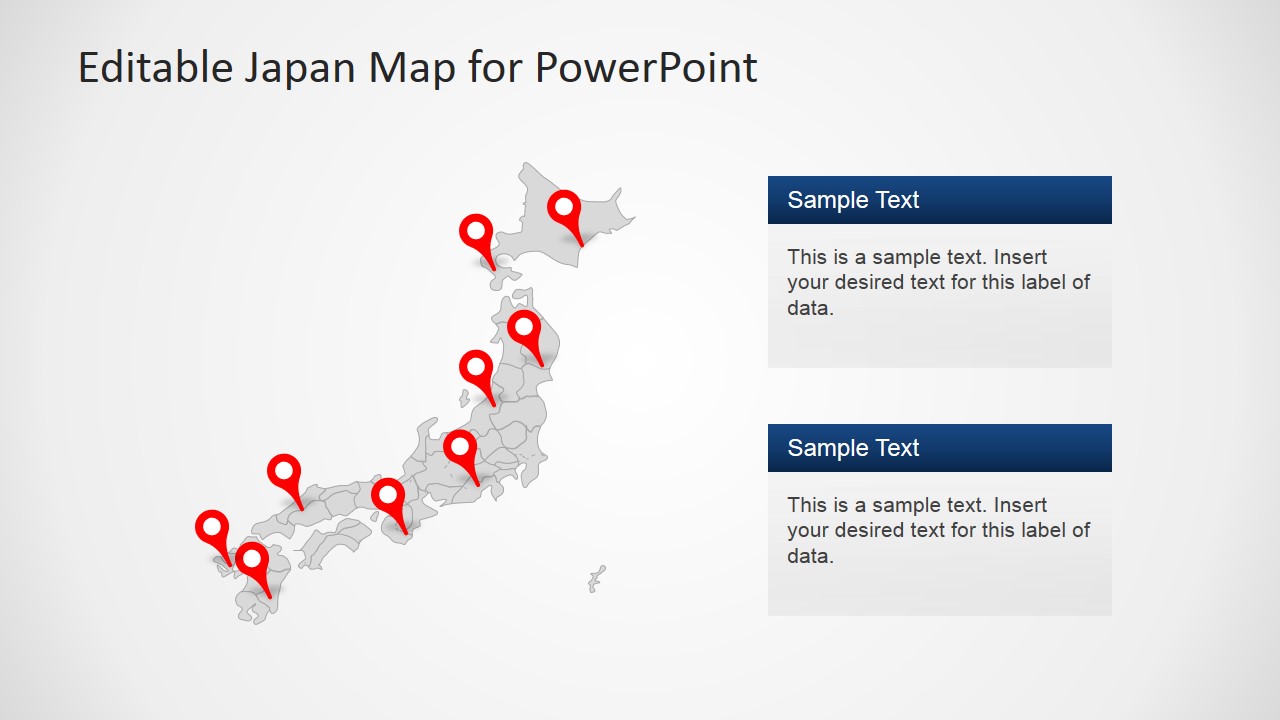 Editable Japan Map for PowerPoint

Sample Text

This is a sample text. Insert your desired text for this label of data.

Sample Text

This is a sample text. Insert your desired text for this label of data.